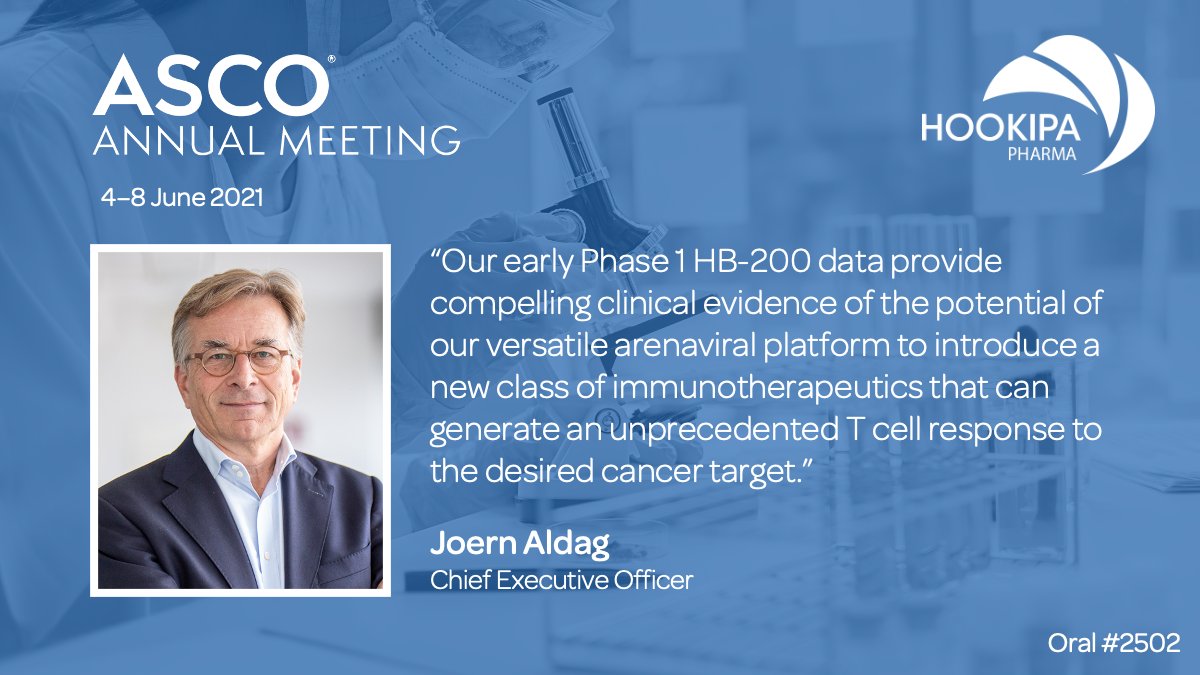 ASCO®
ANNUAL MEETING

4–8 June 2021

HOOKIPA
PHARMA

“Our early Phase 1 HB-200 data provide compelling clinical evidence of the potential of our versatile arenaviral platform to introduce a new class of immunotherapeutics that can generate an unprecedented T cell response to the desired cancer target.”

Joern Aldag
Chief Executive Officer

Oral #2502